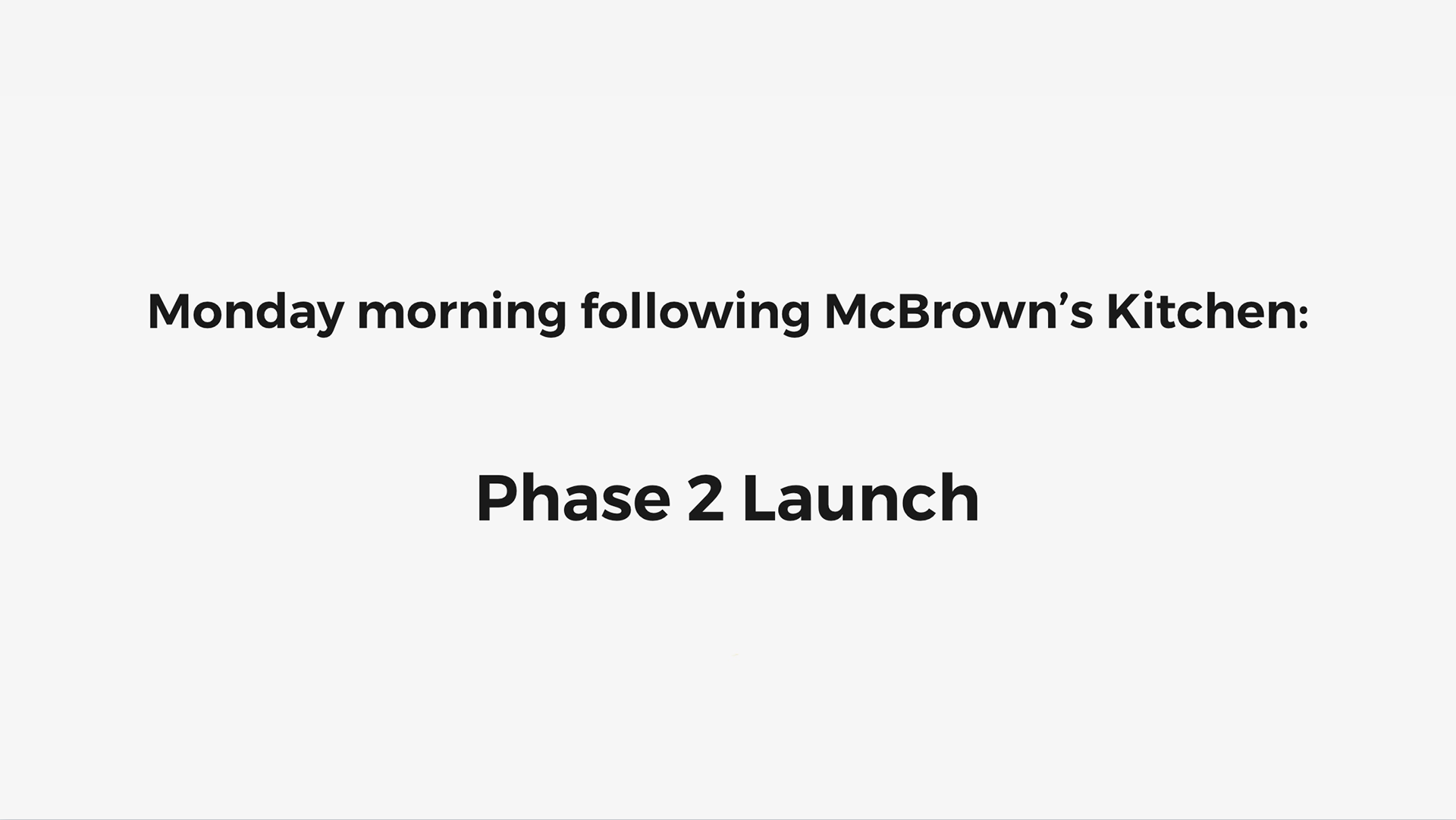 Monday morning following McBrown’s Kitchen:

Phase 2 Launch